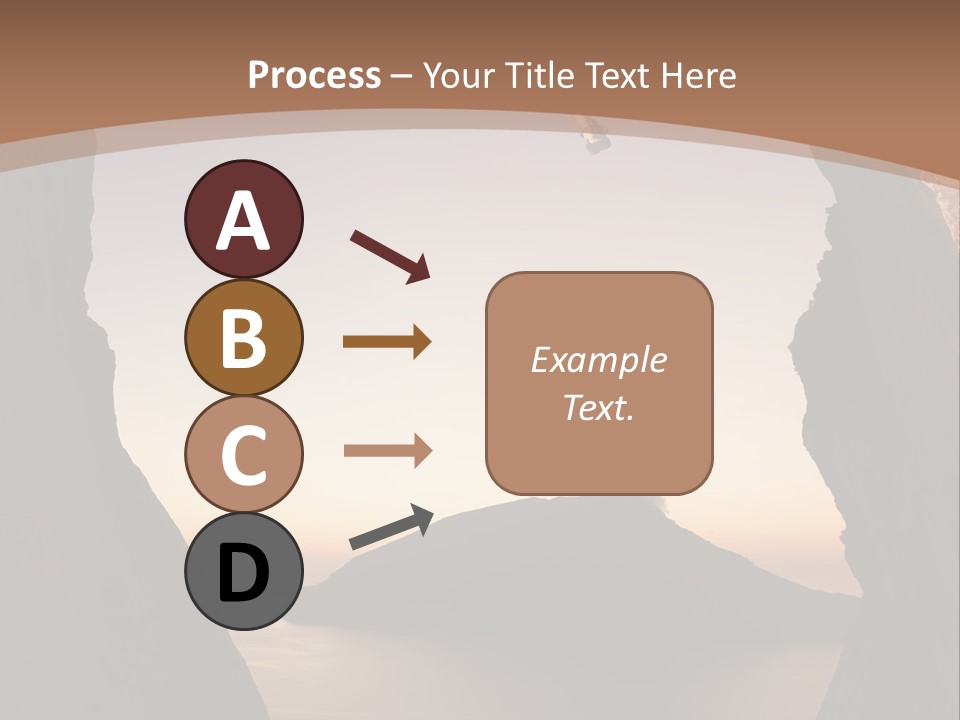 Process – Your Title Text Here

A

B

C

D

Example Text.